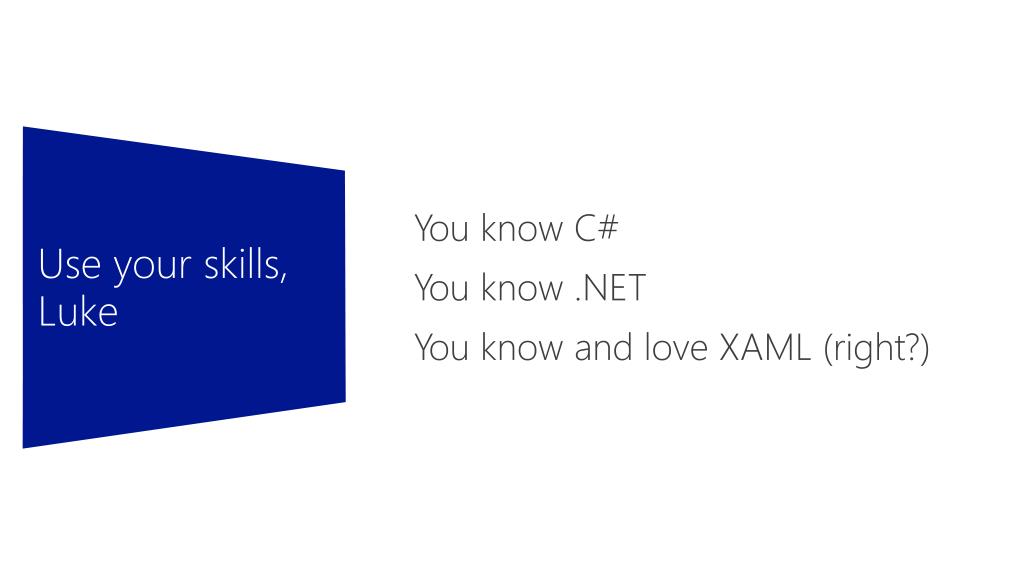 Use your skills, Luke

You know C#

You know .NET

You know and love XAML (right?)